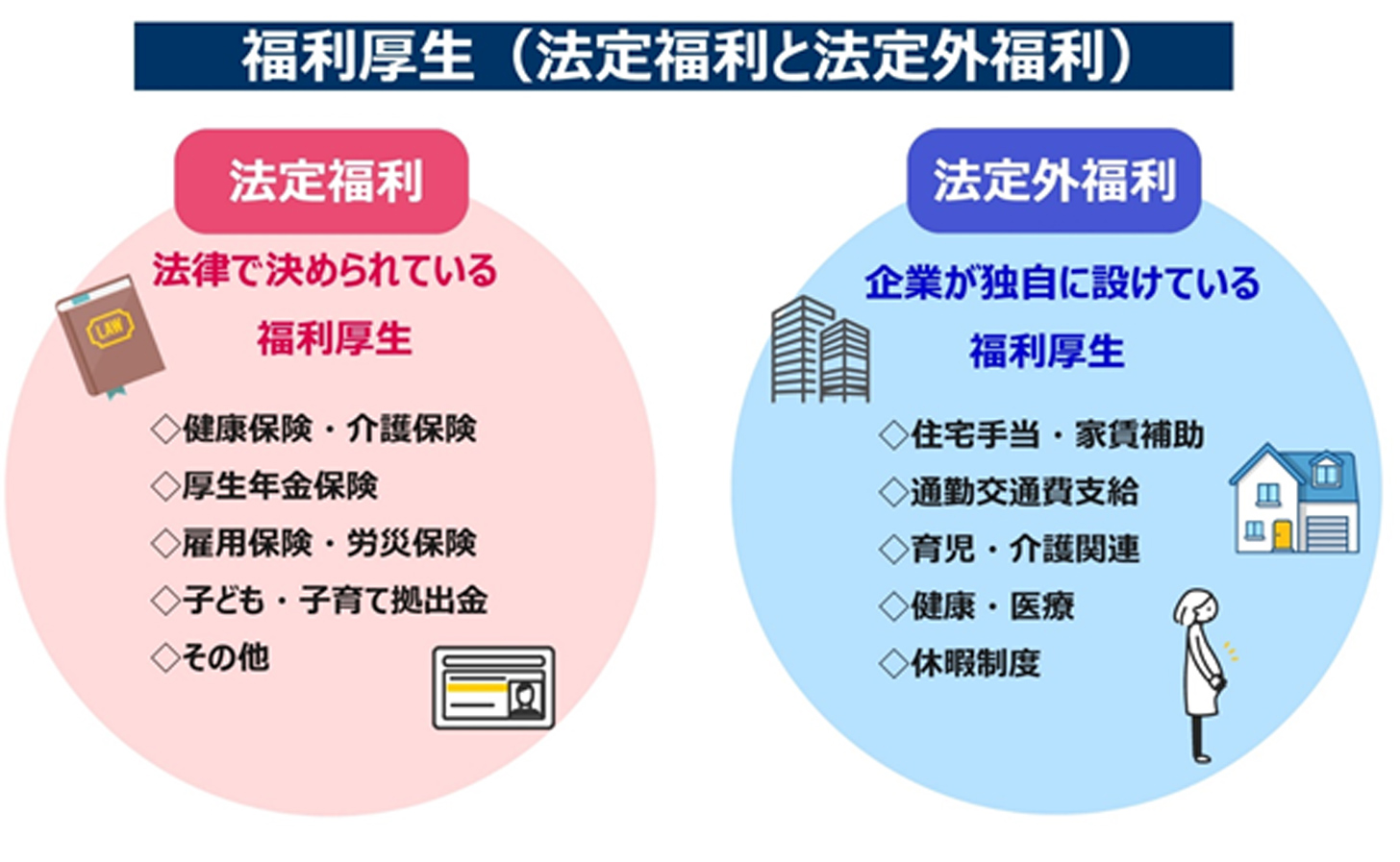 福利厚生（法定福利と法定外福利）

法定福利

法律で決められている
福利厚生

LAW

◇健康保険・介護保険
◇厚生年金保険
◇雇用保険・労災保険
◇子ども・子育て拠出金
◇その他

法定外福利

企業が独自に設けている
福利厚生

◇住宅手当・家賃補助
◇通勤交通費支給
◇育児・介護関連
◇健康・医療
◇休暇制度